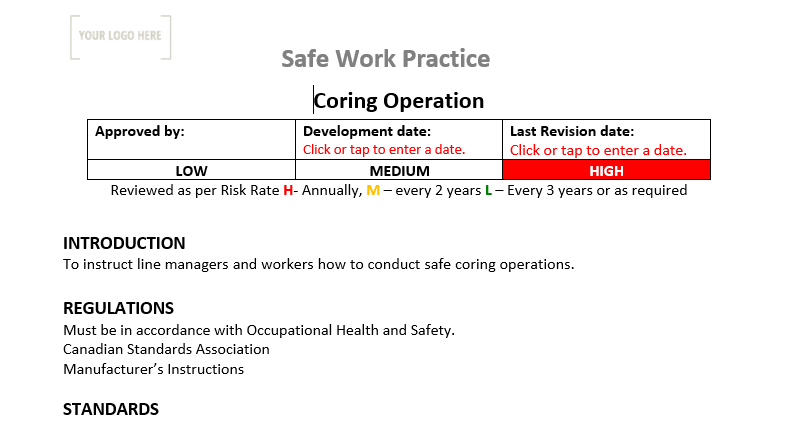 YOUR LOGO HERE

Safe Work Practice

Coring Operation

| Approved by: | Development date: Click or tap to enter a date. | Last Revision date: Click or tap to enter a date. |
|---|---|---|
| LOW | MEDIUM | HIGH |

Reviewed as per Risk Rate H- Annually, M – every 2 years L – Every 3 years or as required

INTRODUCTION
To instruct line managers and workers how to conduct safe coring operations.

REGULATIONS
Must be in accordance with Occupational Health and Safety.
Canadian Standards Association
Manufacturer's Instructions

STANDARDS